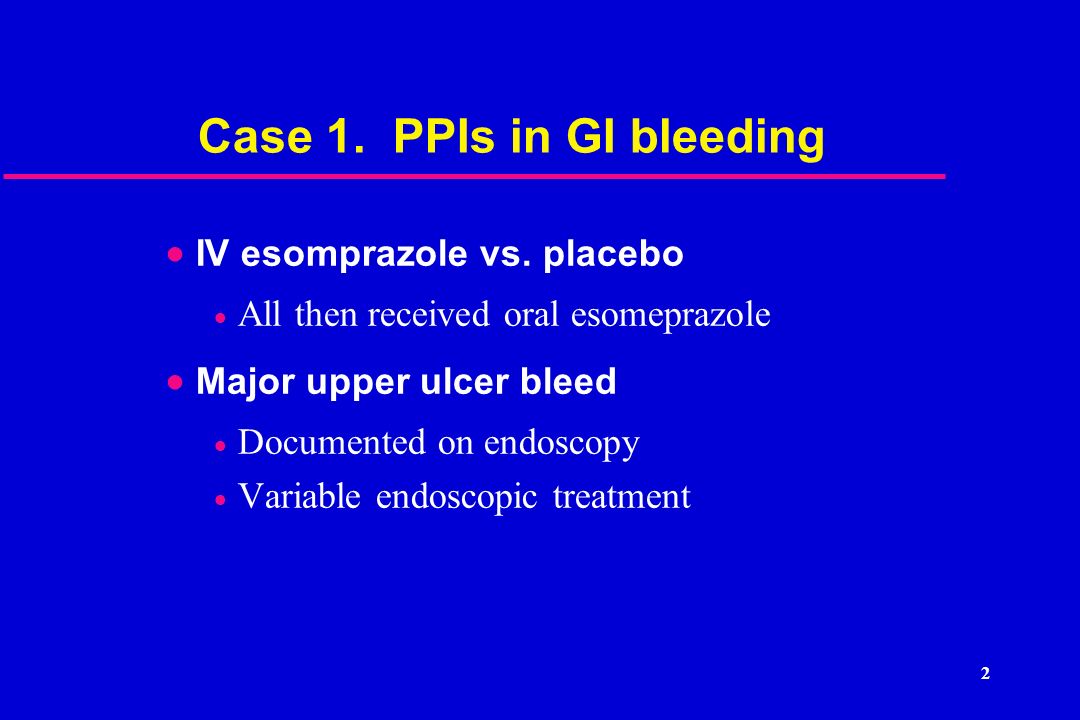 Case 1. PPIs in GI bleeding

• IV esomprazole vs. placebo

• All then received oral esomeprazole

• Major upper ulcer bleed

• Documented on endoscopy

• Variable endoscopic treatment

2